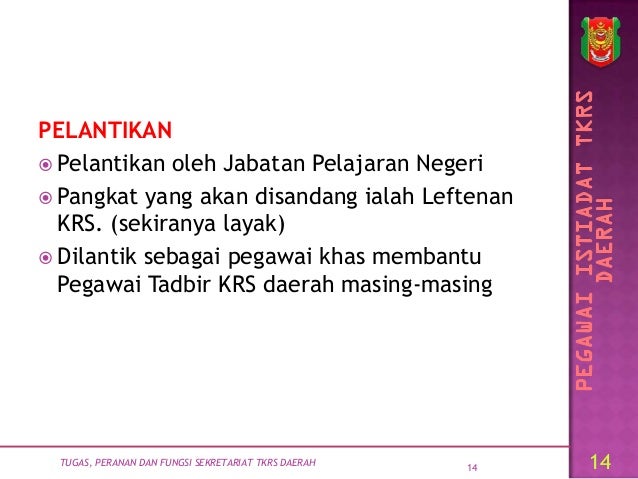 PEGAWAI ISTIADAT TKRS DAERAH

PELANTIKAN

Pelantikan oleh Jabatan Pelajaran Negeri

Pangkat yang akan disandang ialah Leftenan KRS. (sekiranya layak)

Dilantik sebagai pegawai khas membantu Pegawai Tadbir KRS daerah masing-masing

TUGAS, PERANAN DAN FUNGSI SEKRETARIAT TKRS DAERAH 14

14